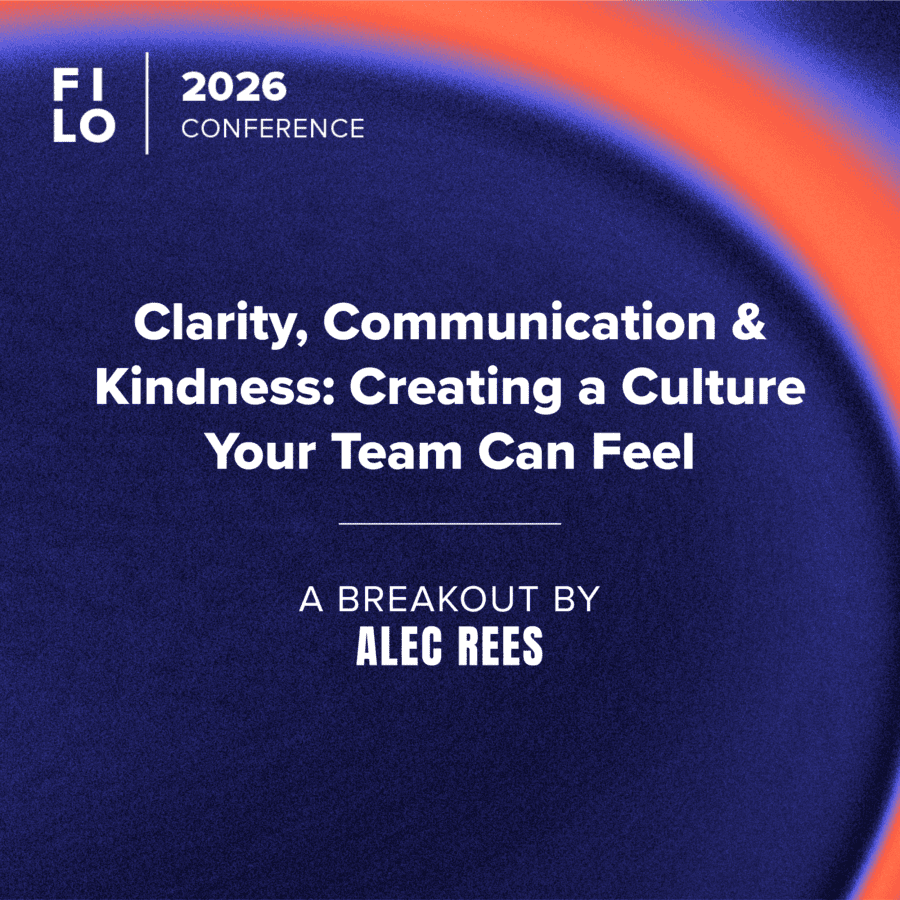 FI
LO

2026
CONFERENCE

Clarity, Communication & Kindness: Creating a Culture Your Team Can Feel

A BREAKOUT BY
ALEC REES